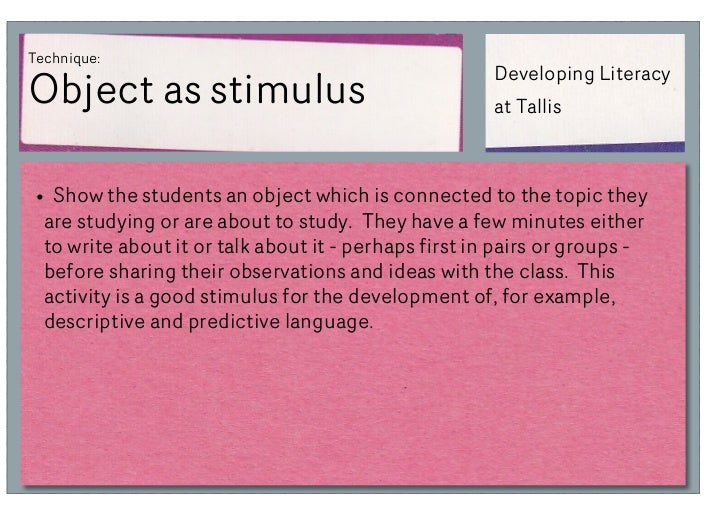 Technique:
Object as stimulus

Developing Literacy at Tallis

• Show the students an object which is connected to the topic they are studying or are about to study. They have a few minutes either to write about it or talk about it - perhaps first in pairs or groups - before sharing their observations and ideas with the class. This activity is a good stimulus for the development of, for example, descriptive and predictive language.